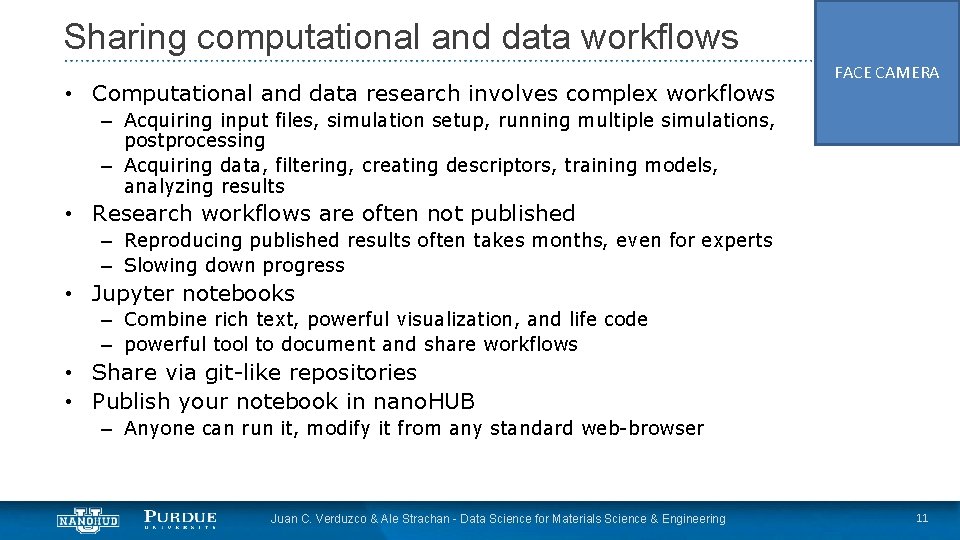 Sharing computational and data workflows

FACE CAMERA

• Computational and data research involves complex workflows
– Acquiring input files, simulation setup, running multiple simulations, postprocessing
– Acquiring data, filtering, creating descriptors, training models, analyzing results
• Research workflows are often not published
– Reproducing published results often takes months, even for experts
– Slowing down progress
• Jupyter notebooks
– Combine rich text, powerful visualization, and life code
– powerful tool to document and share workflows
• Share via git-like repositories
• Publish your notebook in nanoHUB
– Anyone can run it, modify it from any standard web-browser

NANOHUB PURDUE UNIVERSITY Juan C. Verduzco & Ale Strachan - Data Science for Materials Science & Engineering 11